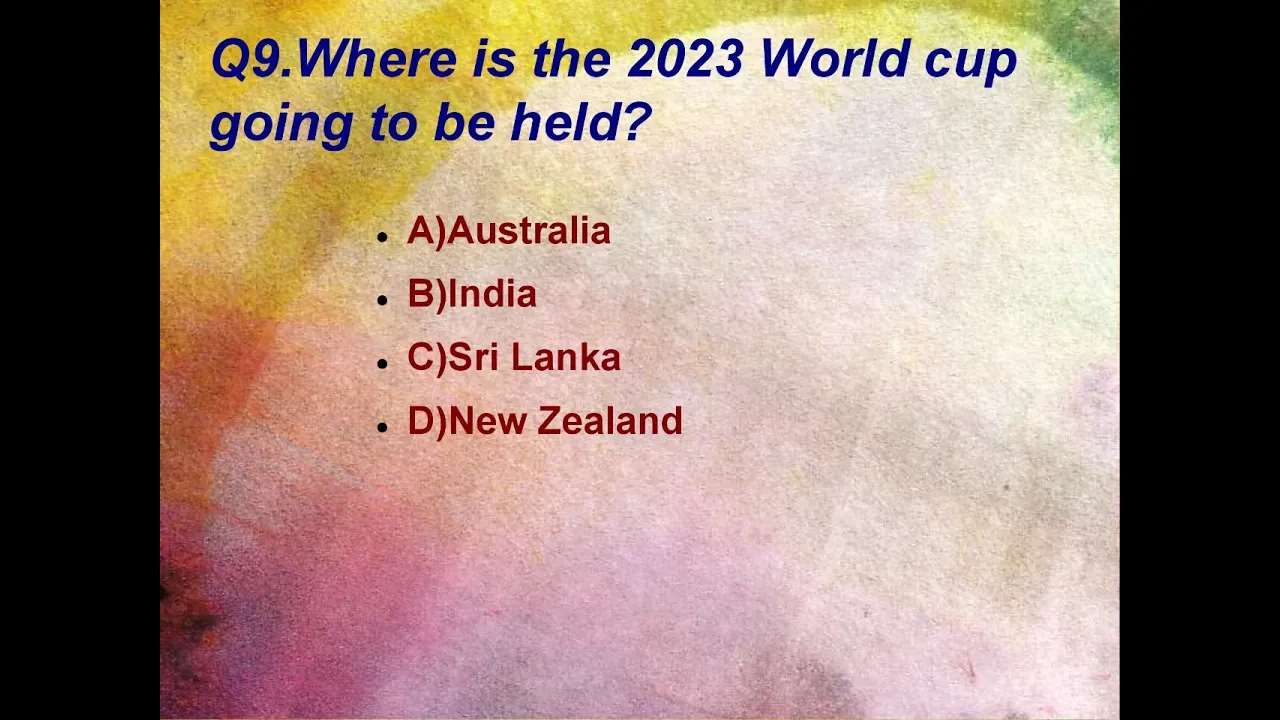 Q9.Where is the 2023 World cup going to be held?

- A)Australia
- B)India
- C)Sri Lanka
- D)New Zealand